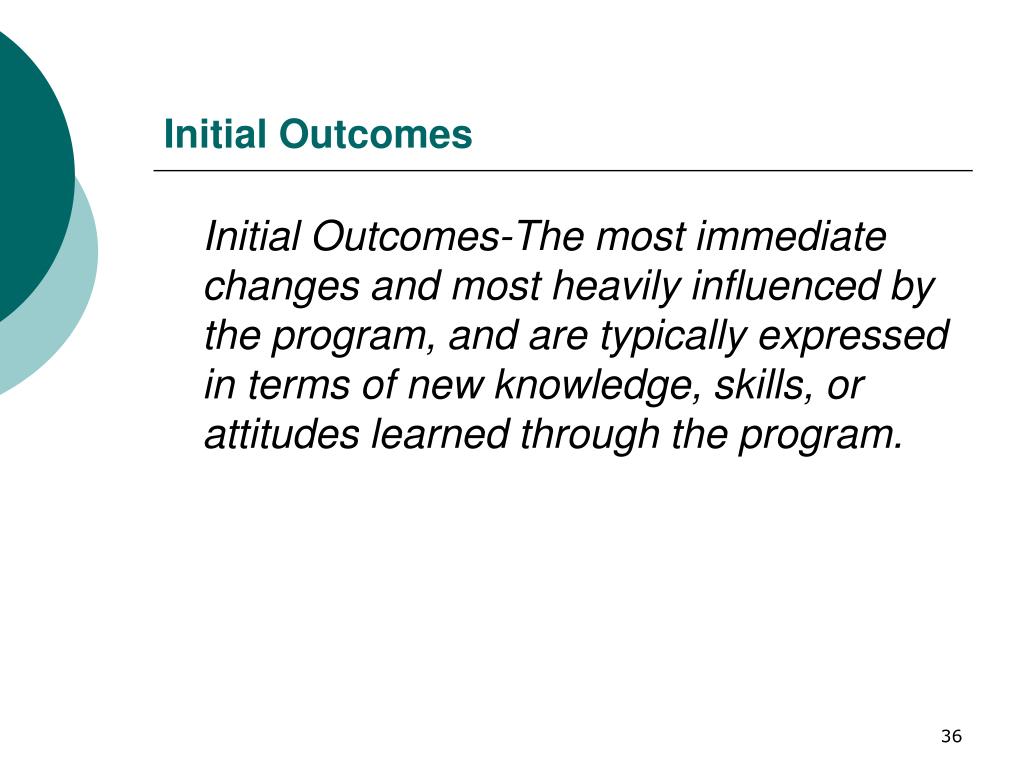 Initial Outcomes

Initial Outcomes-The most immediate changes and most heavily influenced by the program, and are typically expressed in terms of new knowledge, skills, or attitudes learned through the program.

36